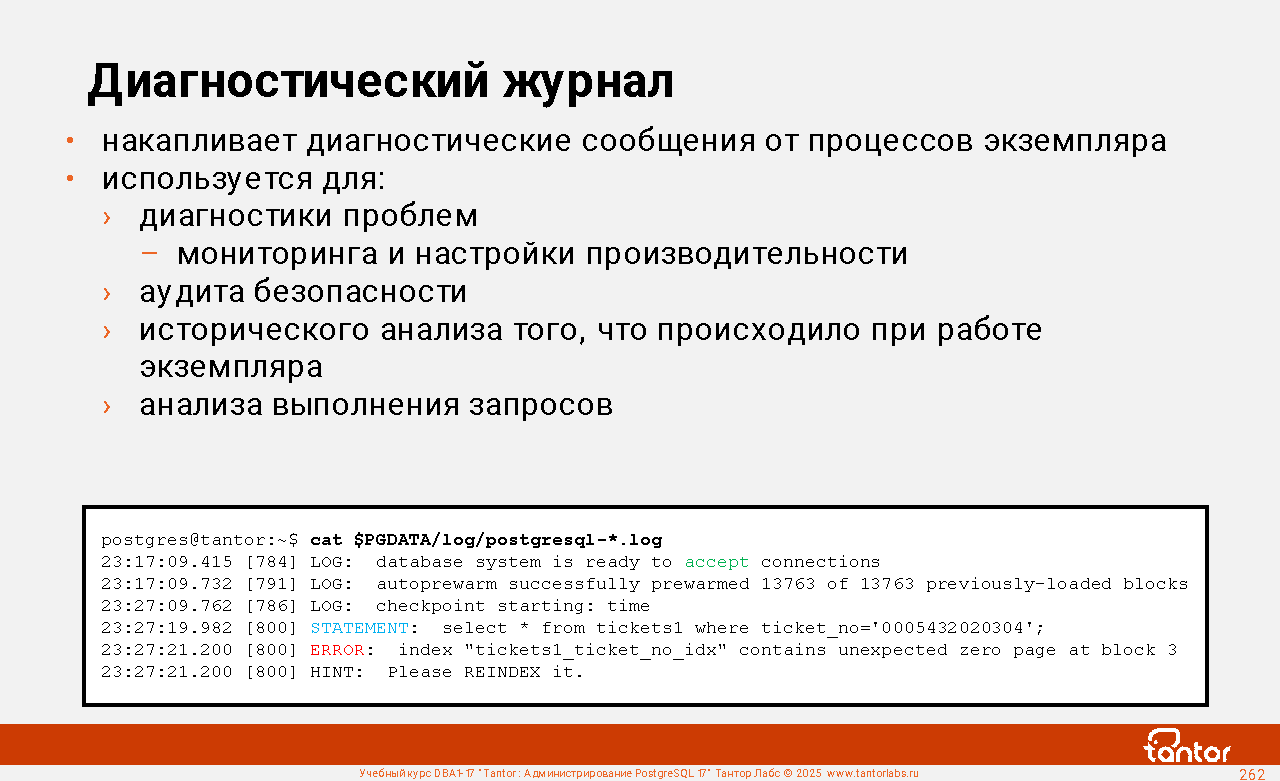 Диагностический журнал

• накапливает диагностические сообщения от процессов экземпляра
• используется для:
› диагностики проблем
– мониторинга и настройки производительности
› аудита безопасности
› исторического анализа того, что происходило при работе экземпляра
› анализа выполнения запросов

postgres@tantor:~$ cat $PGDATA/log/postgresql-*.log
23:17:09.415 [784] LOG:  database system is ready to accept connections
23:17:09.732 [791] LOG:  autoprewarm successfully prewarmed 13763 of 13763 previously-loaded blocks
23:27:09.762 [786] LOG:  checkpoint starting: time
23:27:19.982 [800] STATEMENT:  select * from tickets1 where ticket_no='0005432020304';
23:27:21.200 [800] ERROR:  index "tickets1_ticket_no_idx" contains unexpected zero page at block 3
23:27:21.200 [800] HINT:  Please REINDEX it.

tantor

Учебный курс DBA1-17 "Tantor: Администрирование PostgreSQL 17" Тантор Лабс © 2025 www.tantorlabs.ru

262